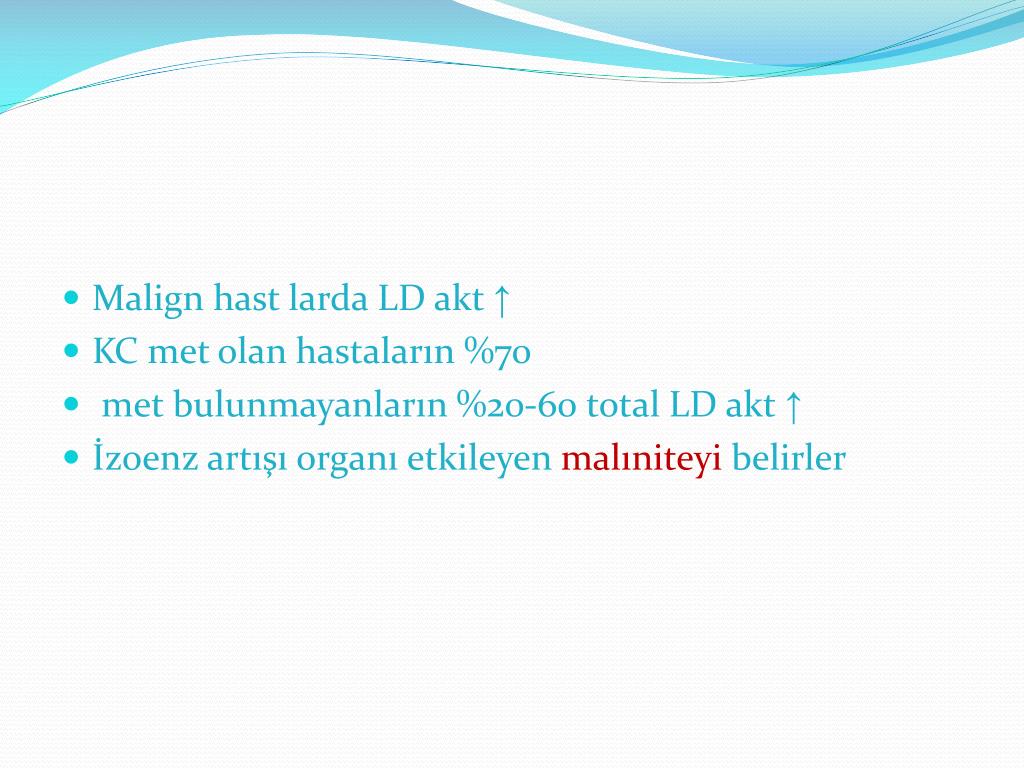 - Malign hast larda LD akt ↑
- KC met olan hastaların %70
- met bulunmayanların %20-60 total LD akt ↑
- İzoenz artışı organı etkileyen malıniteyi belirler